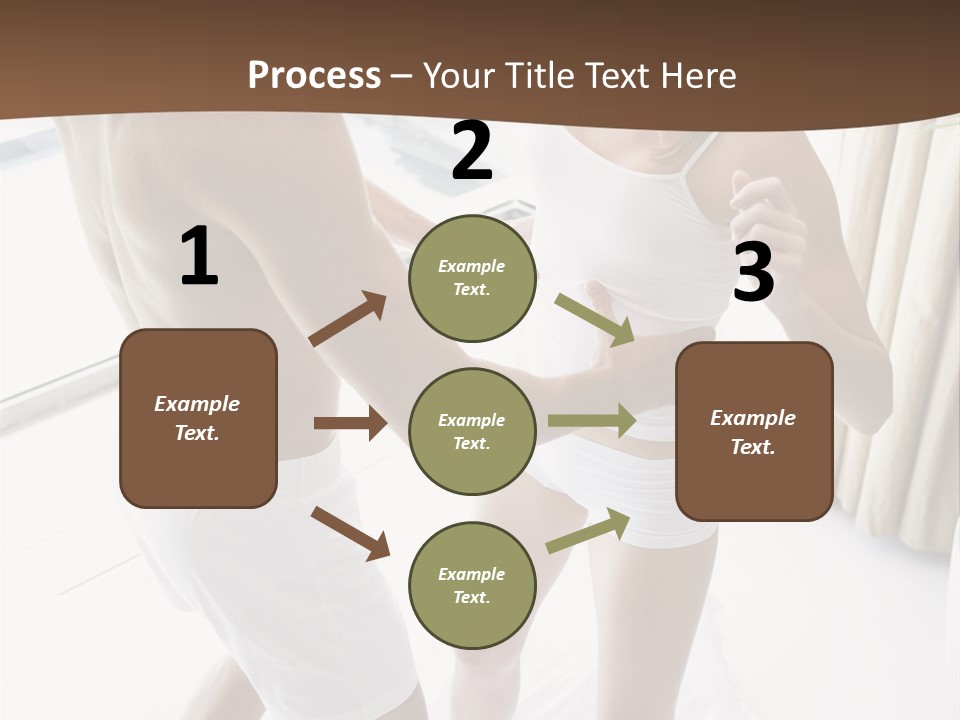 Process – Your Title Text Here

1

Example Text.

2

Example Text.

Example Text.

Example Text.

3

Example Text.